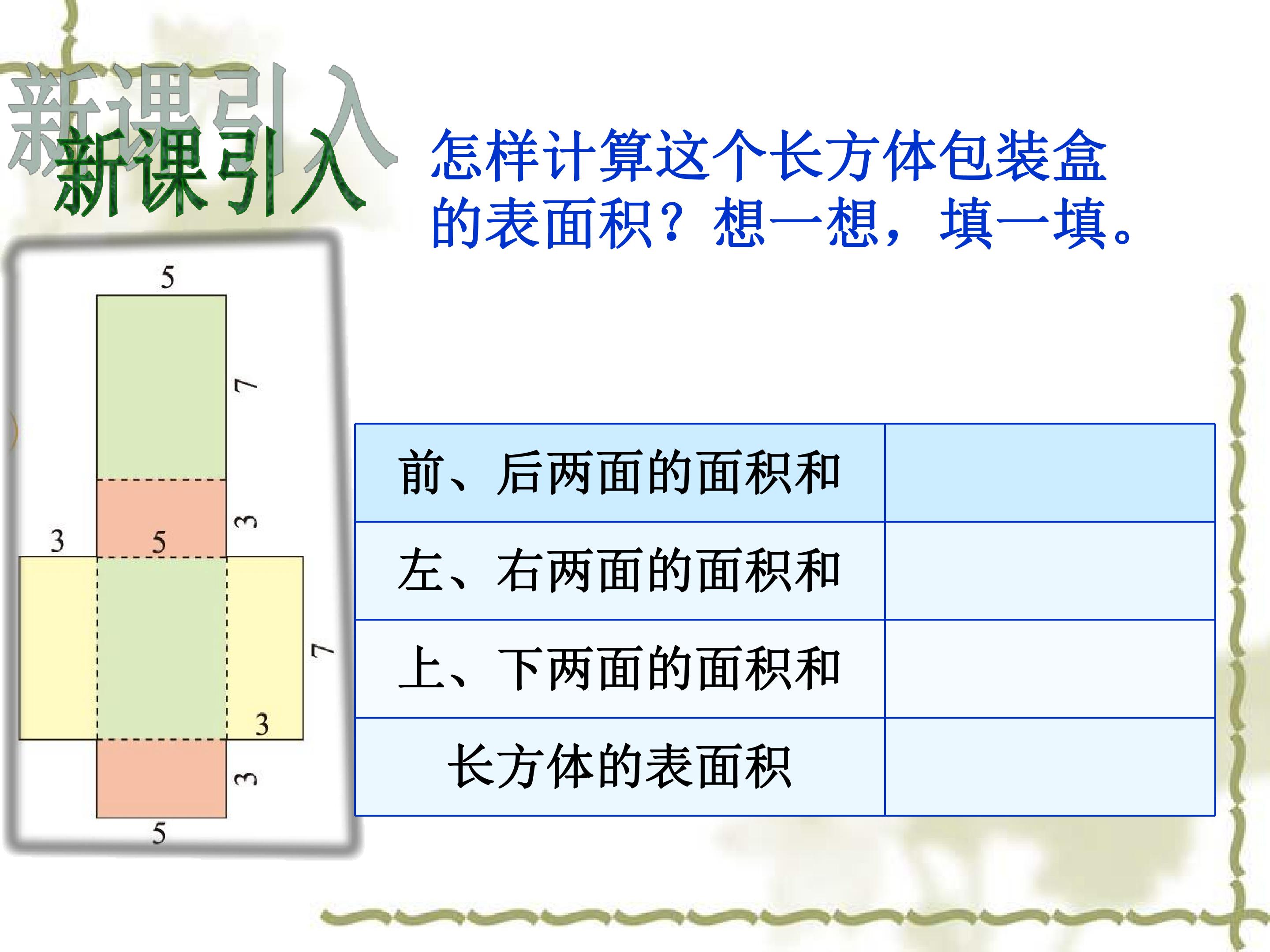 新课引入

怎样计算这个长方体包装盒的表面积？想一想，填一填。

5
7
3
3
5
7
3
3
5

| 前、后两面的面积和 |  |
|---|---|
| 左、右两面的面积和 |  |
| 上、下两面的面积和 |  |
| 长方体的表面积 |  |